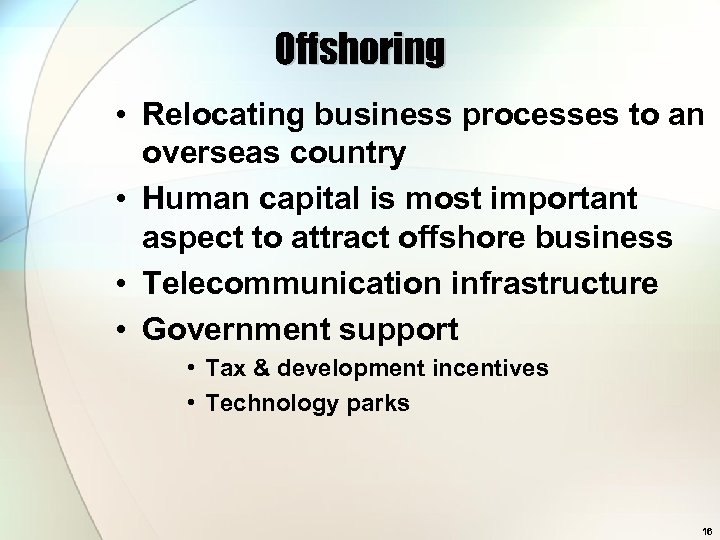 Offshoring

• Relocating business processes to an overseas country
• Human capital is most important aspect to attract offshore business
• Telecommunication infrastructure
• Government support
  • Tax & development incentives
  • Technology parks

16